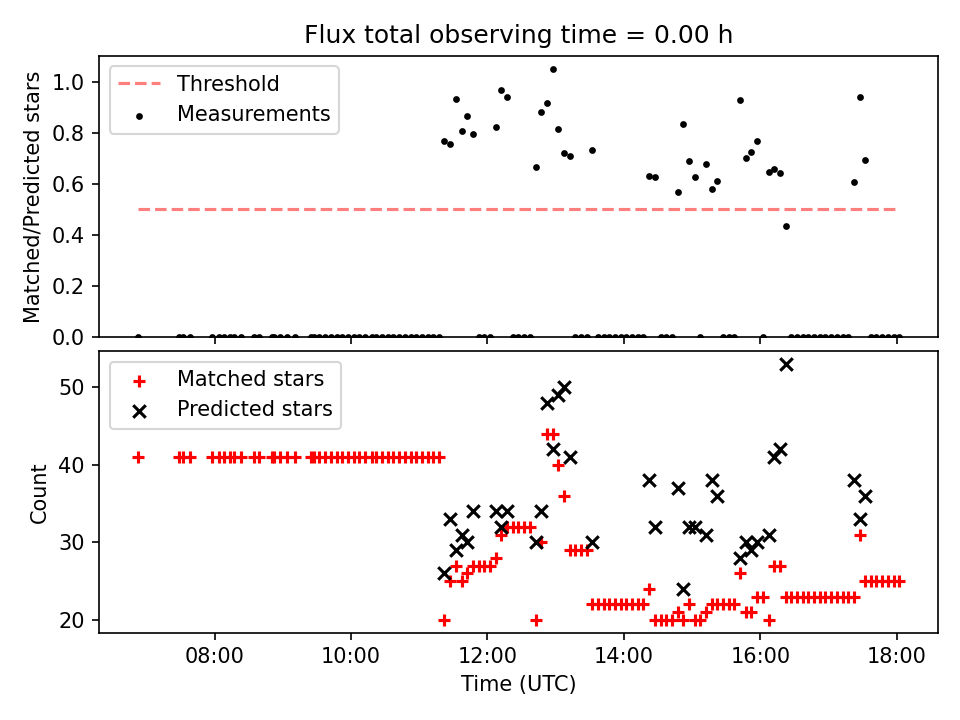 Flux total observing time = 0.00 h

Threshold
Measurements

Matched/Predicted stars

1.0
0.8
0.6
0.4
0.2
0.0

Matched stars
Predicted stars

Count

50
40
30
20

08:00
10:00
12:00
14:00
16:00
18:00

Time (UTC)